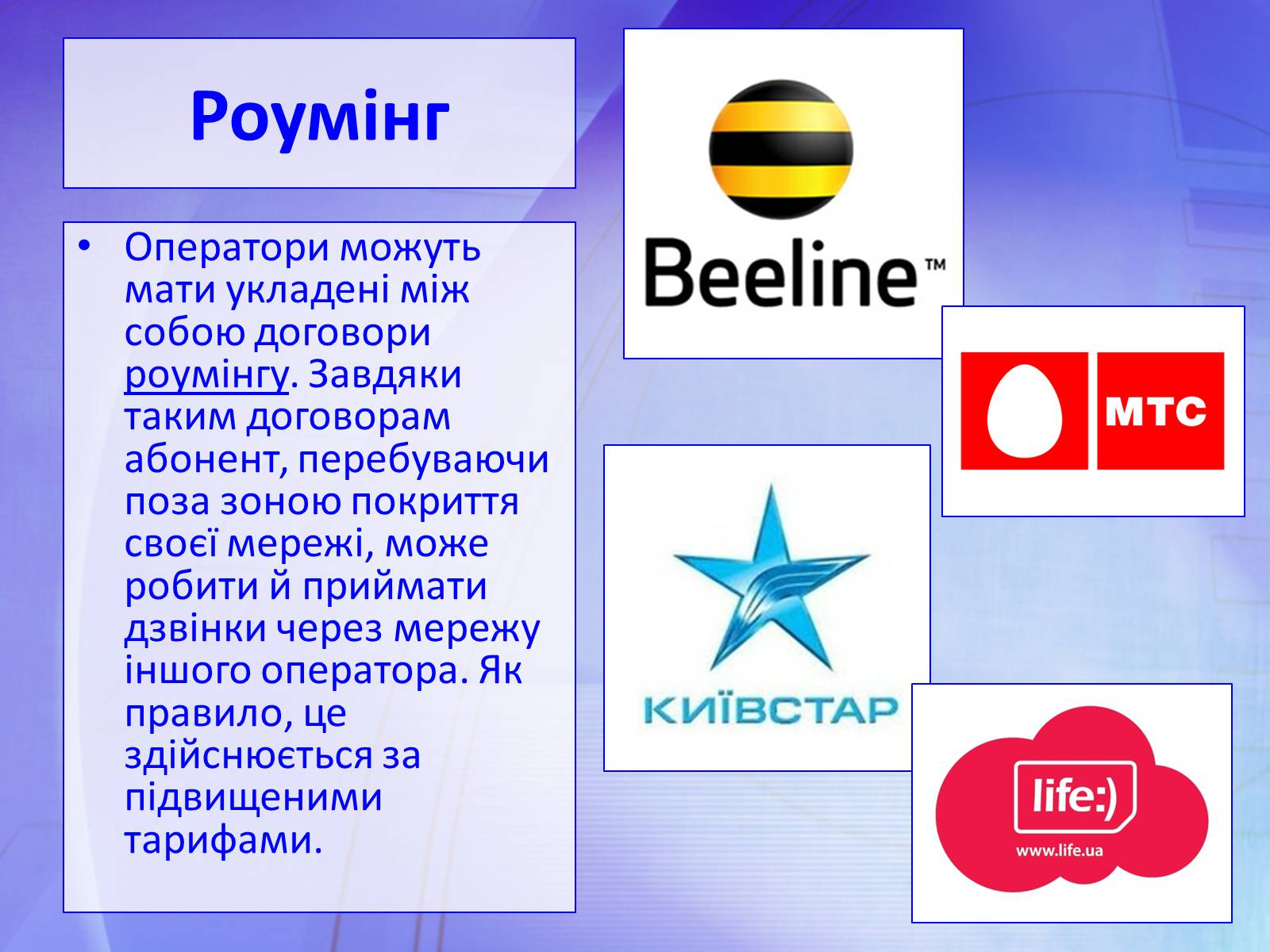 Роумінг

• Оператори можуть мати укладені між собою договори роумінгу. Завдяки таким договорам абонент, перебуваючи поза зоною покриття своєї мережі, може робити й приймати дзвінки через мережу іншого оператора. Як правило, це здійснюється за підвищеними тарифами.

Beeline™

МТС

КИЇВСТАР

life:)
www.life.ua